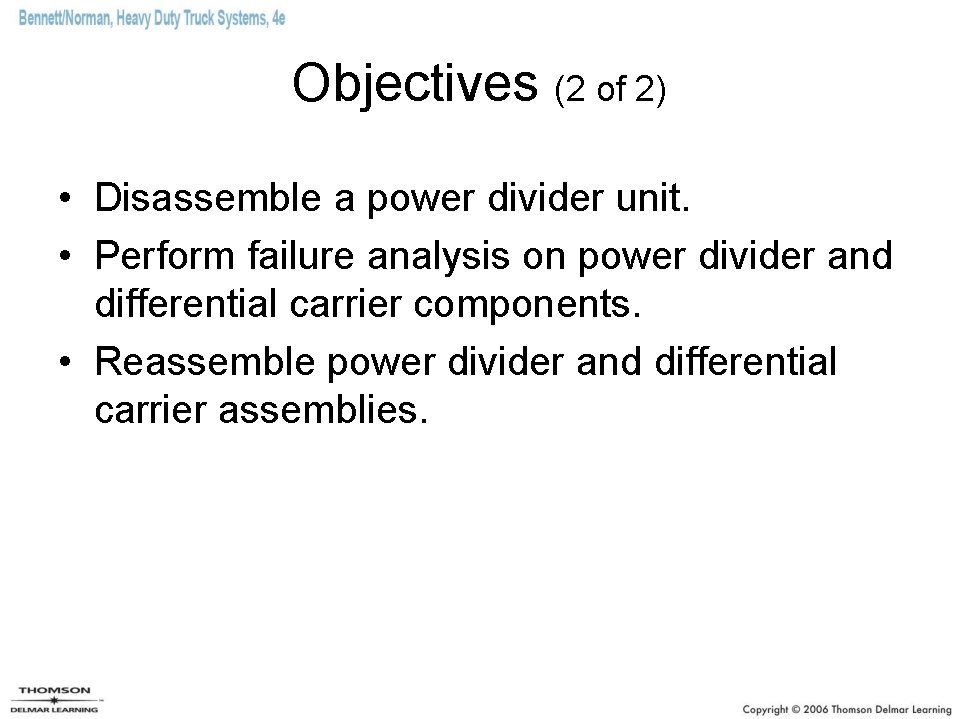 Bennett/Norman, Heavy Duty Truck Systems, 4e

Objectives (2 of 2)

• Disassemble a power divider unit.
• Perform failure analysis on power divider and differential carrier components.
• Reassemble power divider and differential carrier assemblies.

THOMSON
DELMAR LEARNING

Copyright © 2006 Thomson Delmar Learning